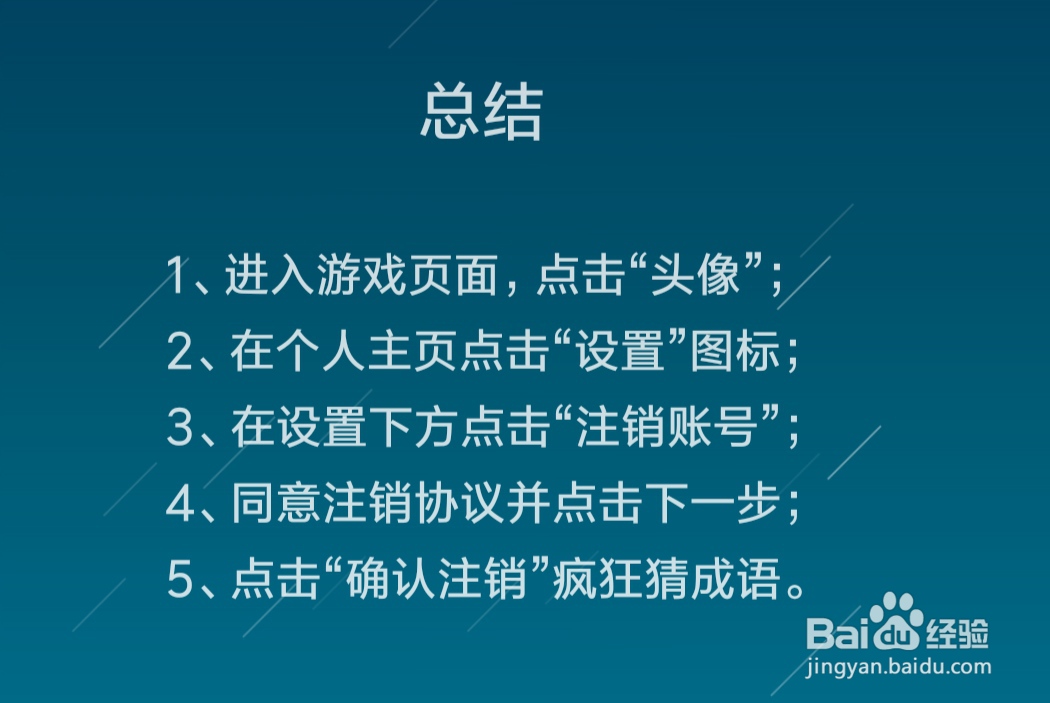 总结

1、进入游戏页面，点击“头像”；
2、在个人主页点击“设置”图标；
3、在设置下方点击“注销账号”；
4、同意注销协议并点击下一步；
5、点击“确认注销”疯狂猜成语。

Baidu经验
jingyan.baidu.com